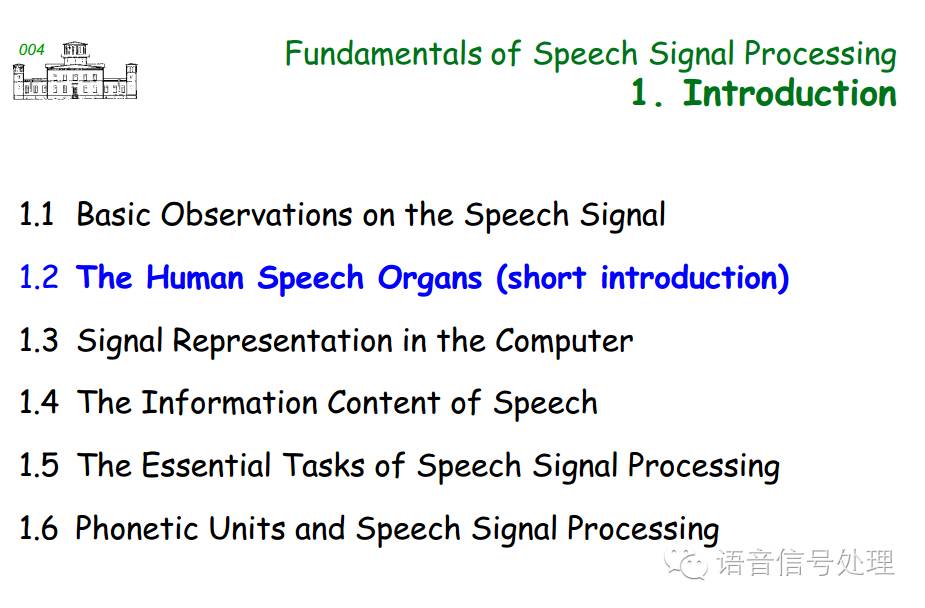 004

Fundamentals of Speech Signal Processing
1. Introduction

1.1 Basic Observations on the Speech Signal

1.2 The Human Speech Organs (short introduction)

1.3 Signal Representation in the Computer

1.4 The Information Content of Speech

1.5 The Essential Tasks of Speech Signal Processing

1.6 Phonetic Units and Speech Signal Processing

语音信号处理